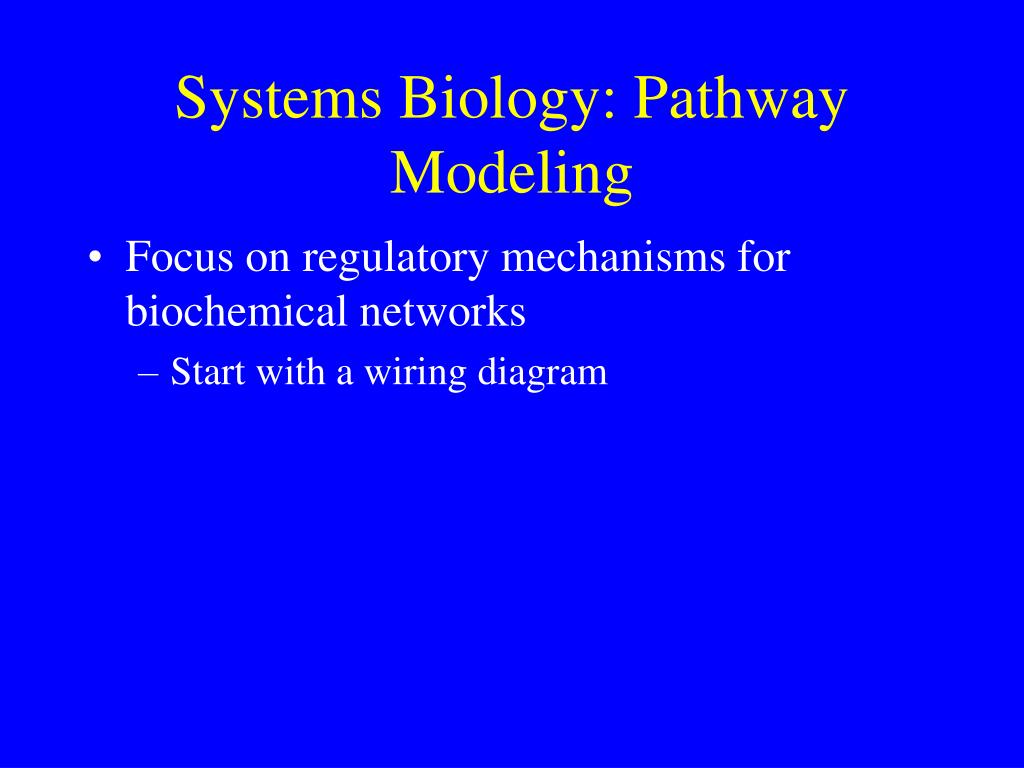 Systems Biology: Pathway Modeling

• Focus on regulatory mechanisms for biochemical networks
– Start with a wiring diagram